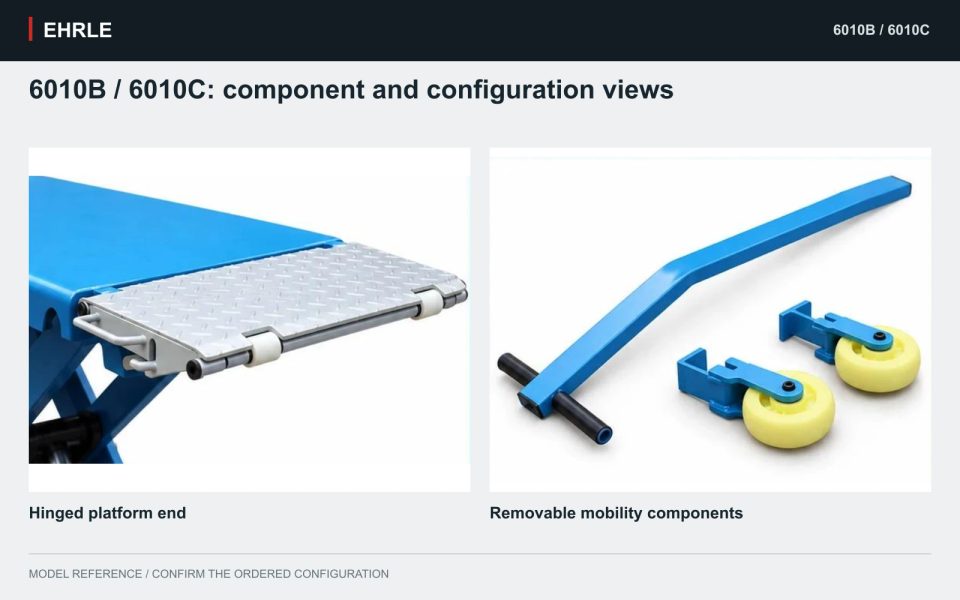 EHRLE

6010B / 6010C

6010B / 6010C: component and configuration views

Hinged platform end

Removable mobility components

MODEL REFERENCE / CONFIRM THE ORDERED CONFIGURATION